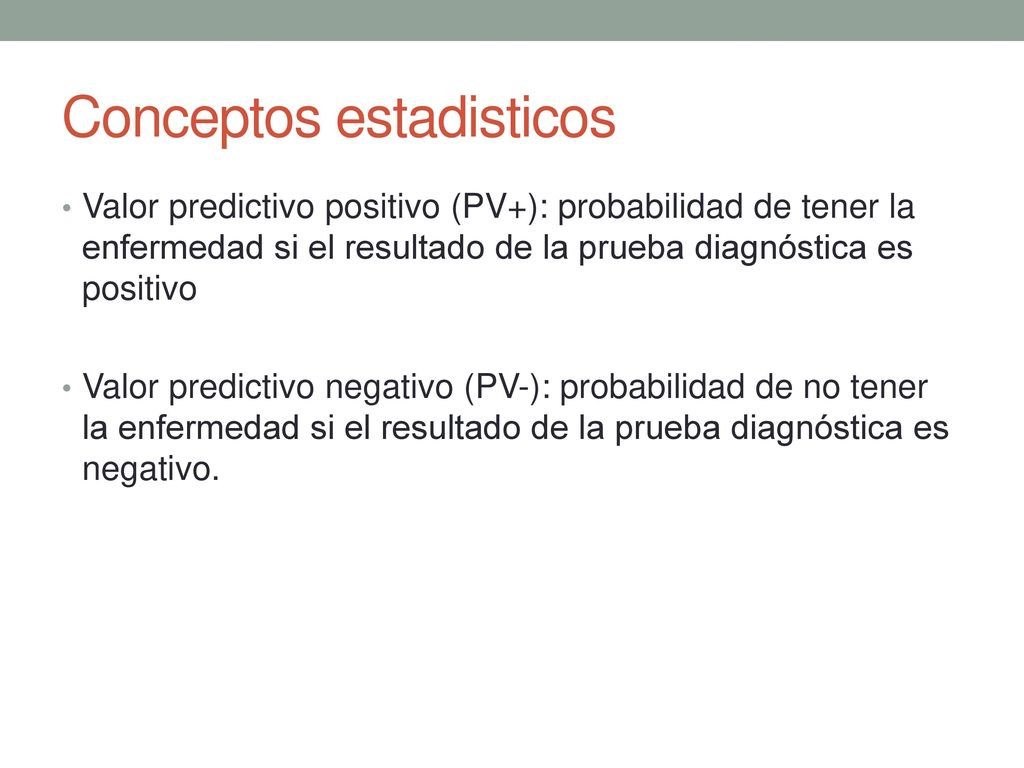 Conceptos estadisticos

• Valor predictivo positivo (PV+): probabilidad de tener la enfermedad si el resultado de la prueba diagnóstica es positivo

• Valor predictivo negativo (PV-): probabilidad de no tener la enfermedad si el resultado de la prueba diagnóstica es negativo.